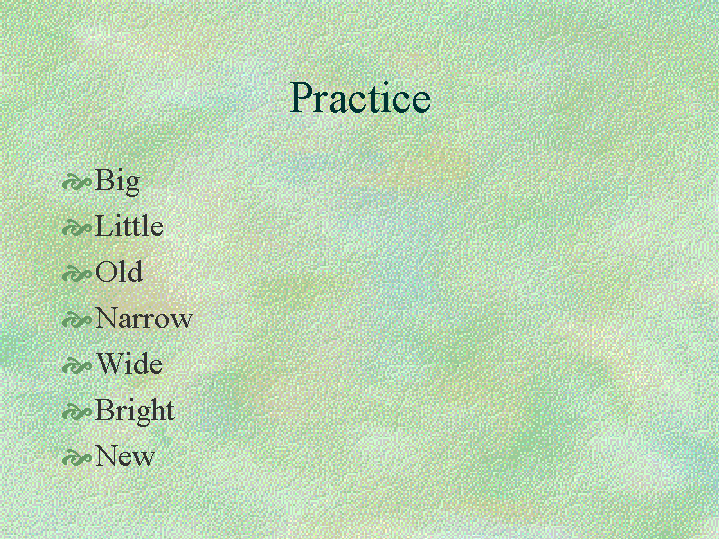 Practice

Big
Little
Old
Narrow
Wide
Bright
New